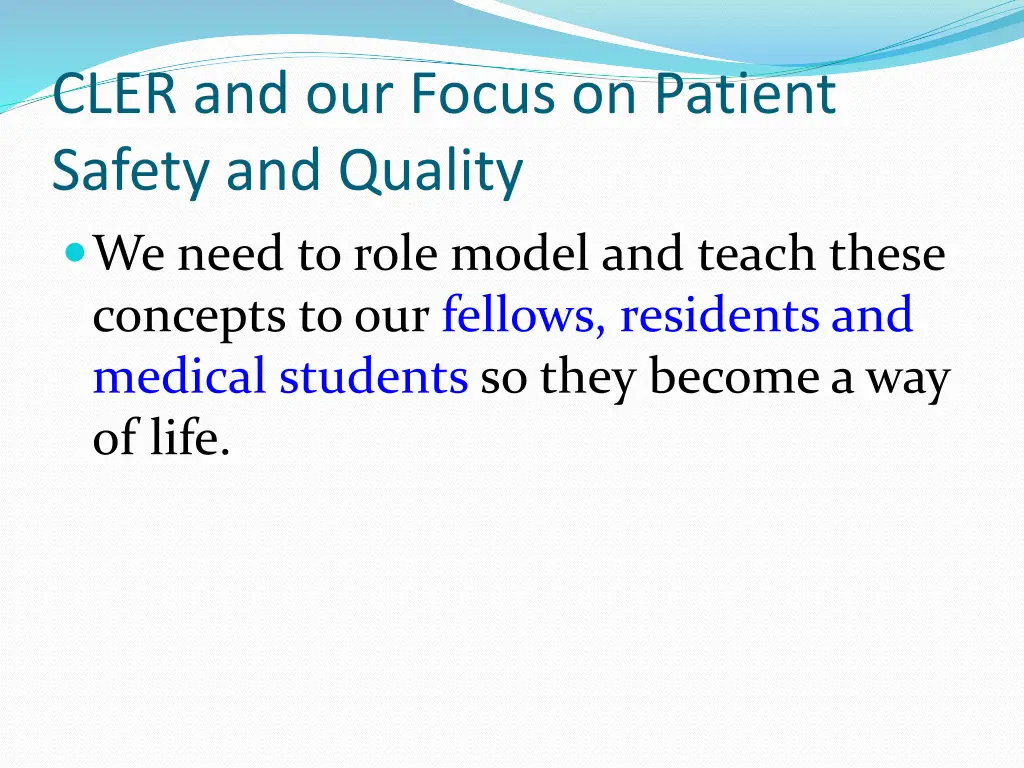 CLER and our Focus on Patient Safety and Quality

We need to role model and teach these concepts to our fellows, residents and medical students so they become a way of life.